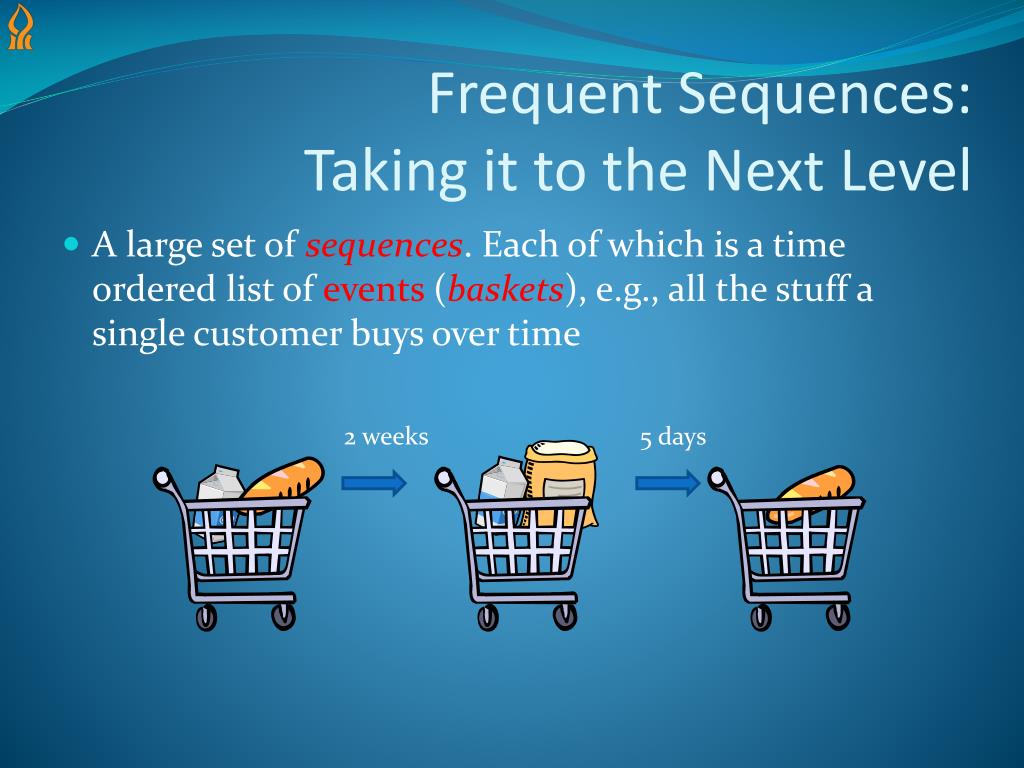 Frequent Sequences:
Taking it to the Next Level

A large set of sequences. Each of which is a time ordered list of events (baskets), e.g., all the stuff a single customer buys over time

2 weeks

5 days